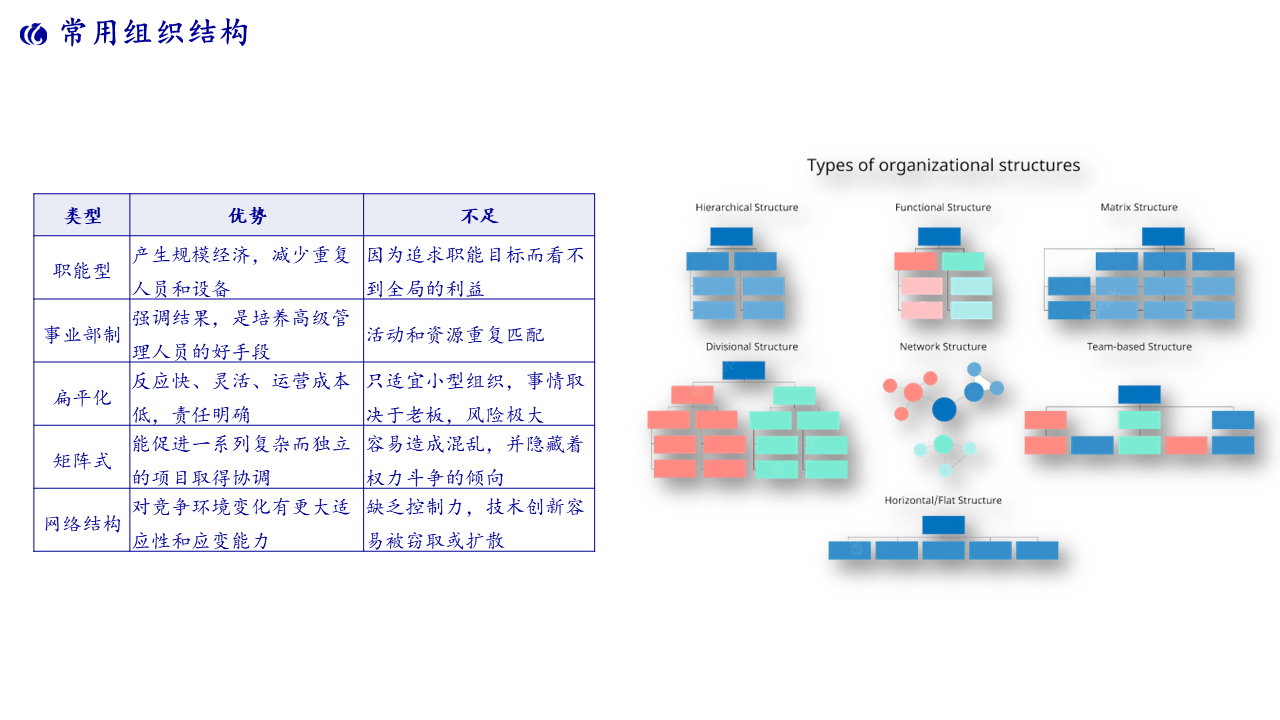 常用组织结构

| 类型 | 优势 | 不足 |
|---|---|---|
| 职能型 | 产生规模经济，减少重复人员和设备 | 因为追求职能目标而看不到全局的利益 |
| 事业部制 | 强调结果，是培养高级管理人员的好手段 | 活动和资源重复匹配 |
| 扁平化 | 反应快、灵活、运营成本低，责任明确 | 只适宜小型组织，事情取决于老板，风险极大 |
| 矩阵式 | 能促进一系列复杂而独立的项目取得协调 | 容易造成混乱，并隐藏着权力斗争的倾向 |
| 网络结构 | 对竞争环境变化有更大适应性和应变能力 | 缺乏控制力，技术创新容易被窃取或扩散 |

Types of organizational structures

Hierarchical Structure

Functional Structure

Matrix Structure

Divisional Structure

Network Structure

Team-based Structure

Horizontal/Flat Structure